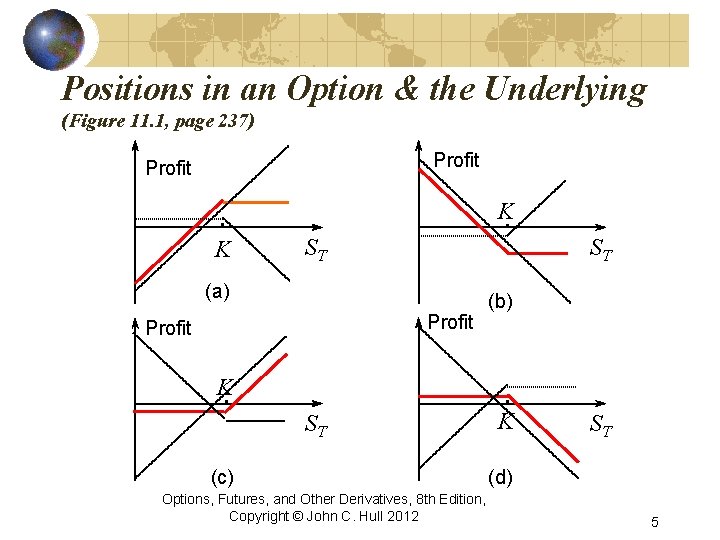 Positions in an Option & the Underlying
(Figure 11.1, page 237)

Profit
$K$
$S_T$
(a)

Profit
$K$
$S_T$
(b)

Profit
$K$
$S_T$
(c)

Profit
$K$
$S_T$
(d)

Options, Futures, and Other Derivatives, 8th Edition, Copyright © John C. Hull 2012

5